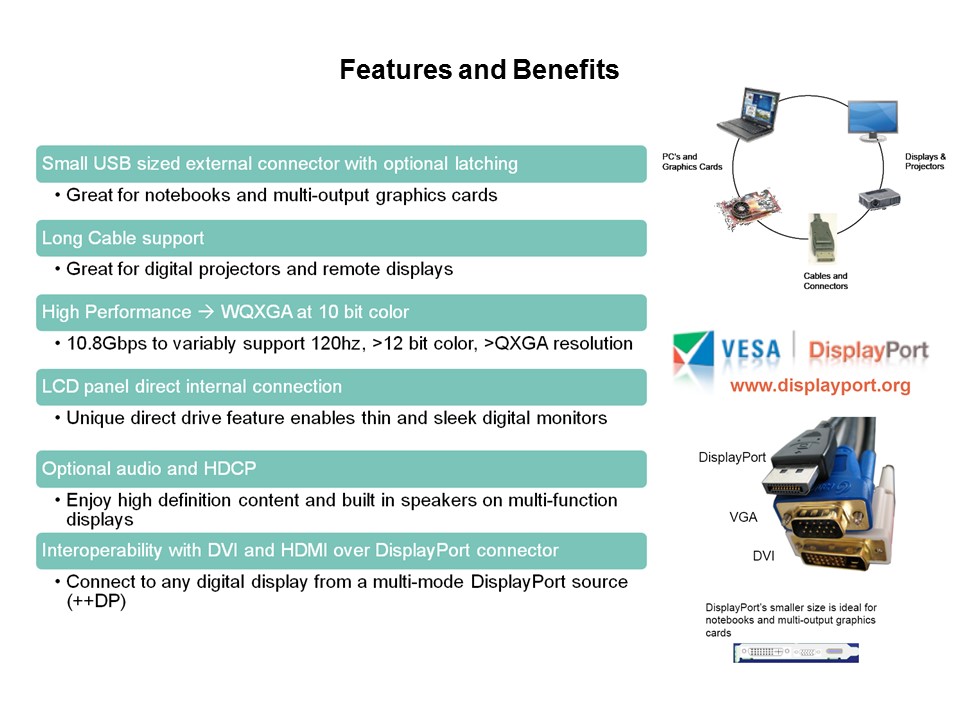 Features and Benefits

Small USB sized external connector with optional latching

• Great for notebooks and multi-output graphics cards

Long Cable support

• Great for digital projectors and remote displays

High Performance → WQXGA at 10 bit color

• 10.8Gbps to variably support 120hz, >12 bit color, >QXGA resolution

LCD panel direct internal connection

• Unique direct drive feature enables thin and sleek digital monitors

Optional audio and HDCP

• Enjoy high definition content and built in speakers on multi-function displays

Interoperability with DVI and HDMI over DisplayPort connector

• Connect to any digital display from a multi-mode DisplayPort source (++DP)

PC's and Graphics Cards

Displays & Projectors

Cables and Connectors

VESA DisplayPort

www.displayport.org

DisplayPort

VGA

DVI

DisplayPort's smaller size is ideal for notebooks and multi-output graphics cards